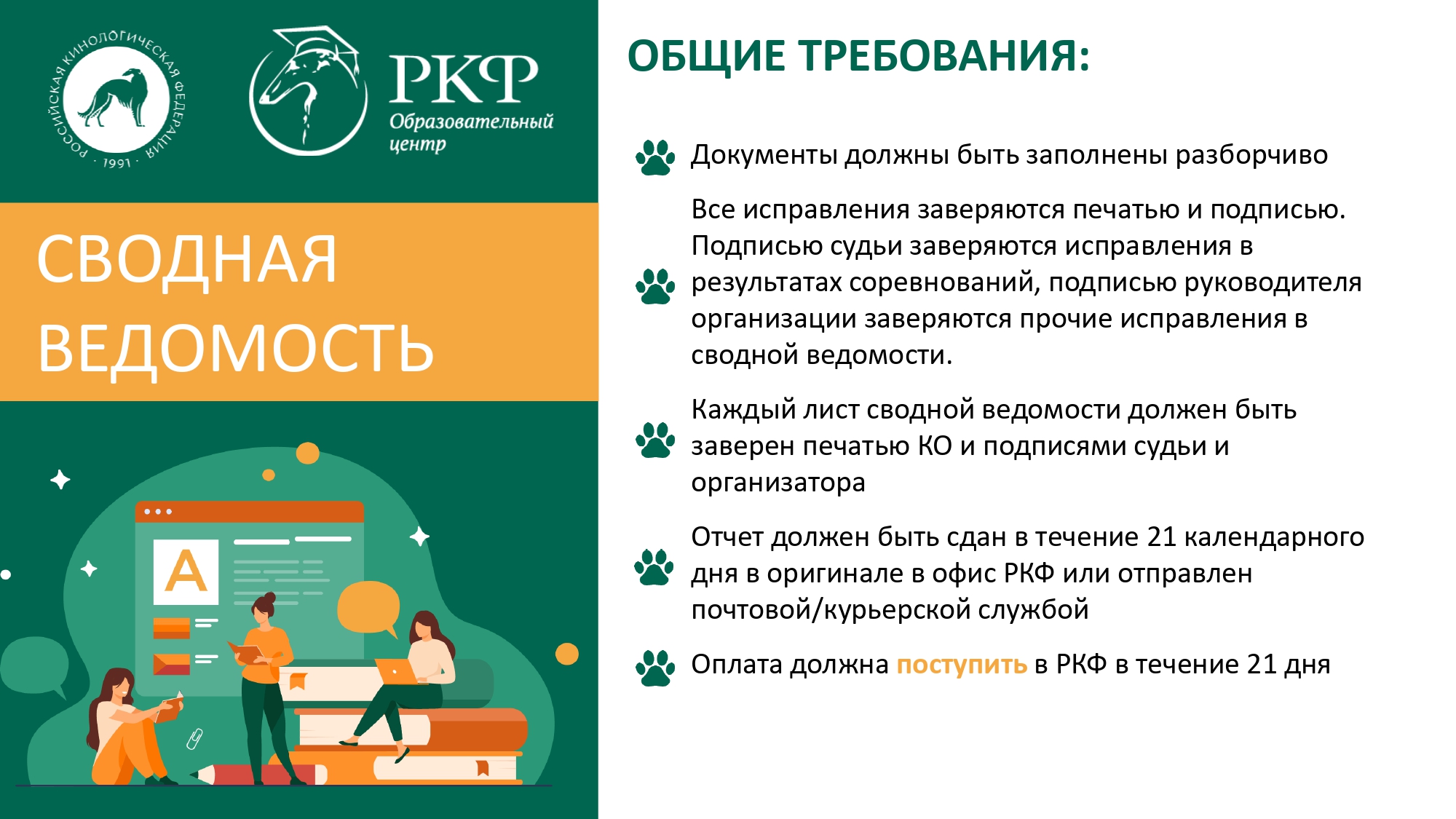 РОССИЙСКАЯ КИНОЛОГИЧЕСКАЯ ФЕДЕРАЦИЯ · 1991 ·

РКФ
Образовательный центр

СВОДНАЯ ВЕДОМОСТЬ

A

ОБЩИЕ ТРЕБОВАНИЯ:

Документы должны быть заполнены разборчиво

Все исправления заверяются печатью и подписью. Подписью судьи заверяются исправления в результатах соревнований, подписью руководителя организации заверяются прочие исправления в сводной ведомости.

Каждый лист сводной ведомости должен быть заверен печатью КО и подписями судьи и организатора

Отчет должен быть сдан в течение 21 календарного дня в оригинале в офис РКФ или отправлен почтовой/курьерской службой

Оплата должна поступить в РКФ в течение 21 дня